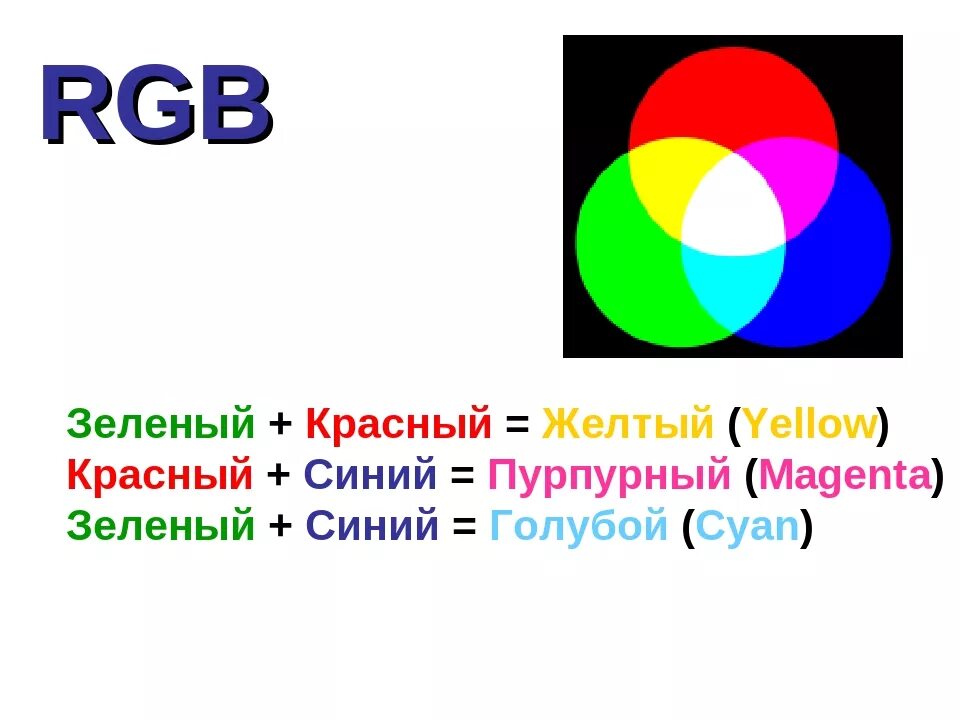 RGB

Зеленый + Красный = Желтый (Yellow)
Красный + Синий = Пурпурный (Magenta)
Зеленый + Синий = Голубой (Cyan)